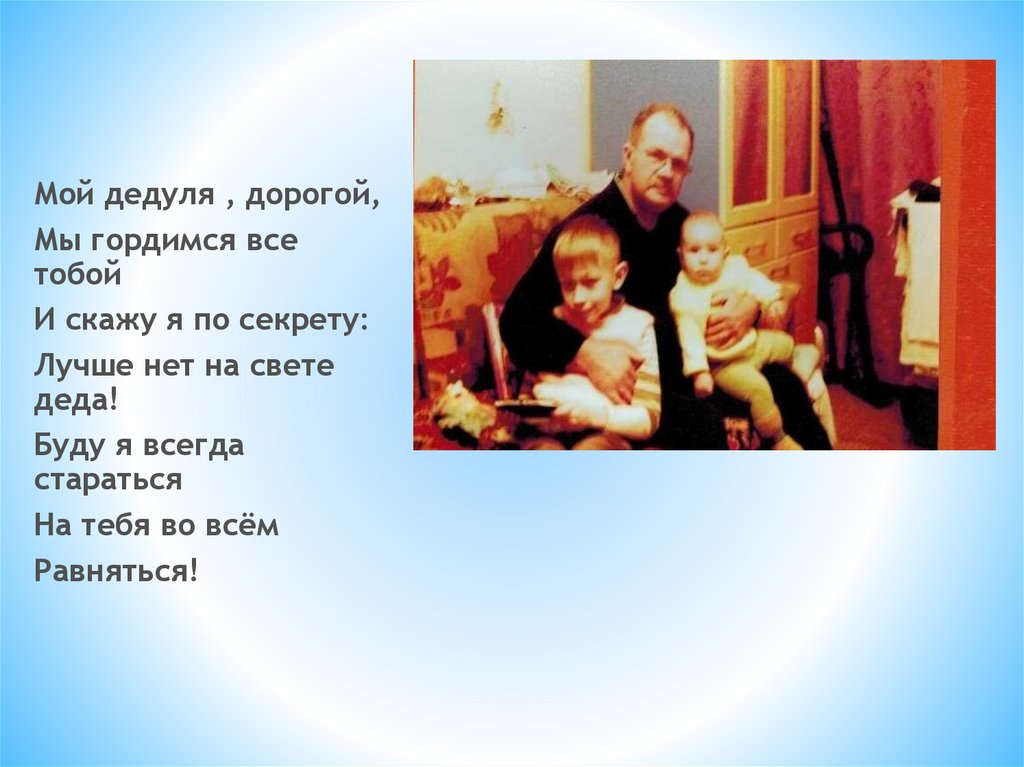 Мой дедуля , дорогой,

Мы гордимся все тобой

И скажу я по секрету:

Лучше нет на свете деда!

Буду я всегда стараться

На тебя во всём

Равняться!